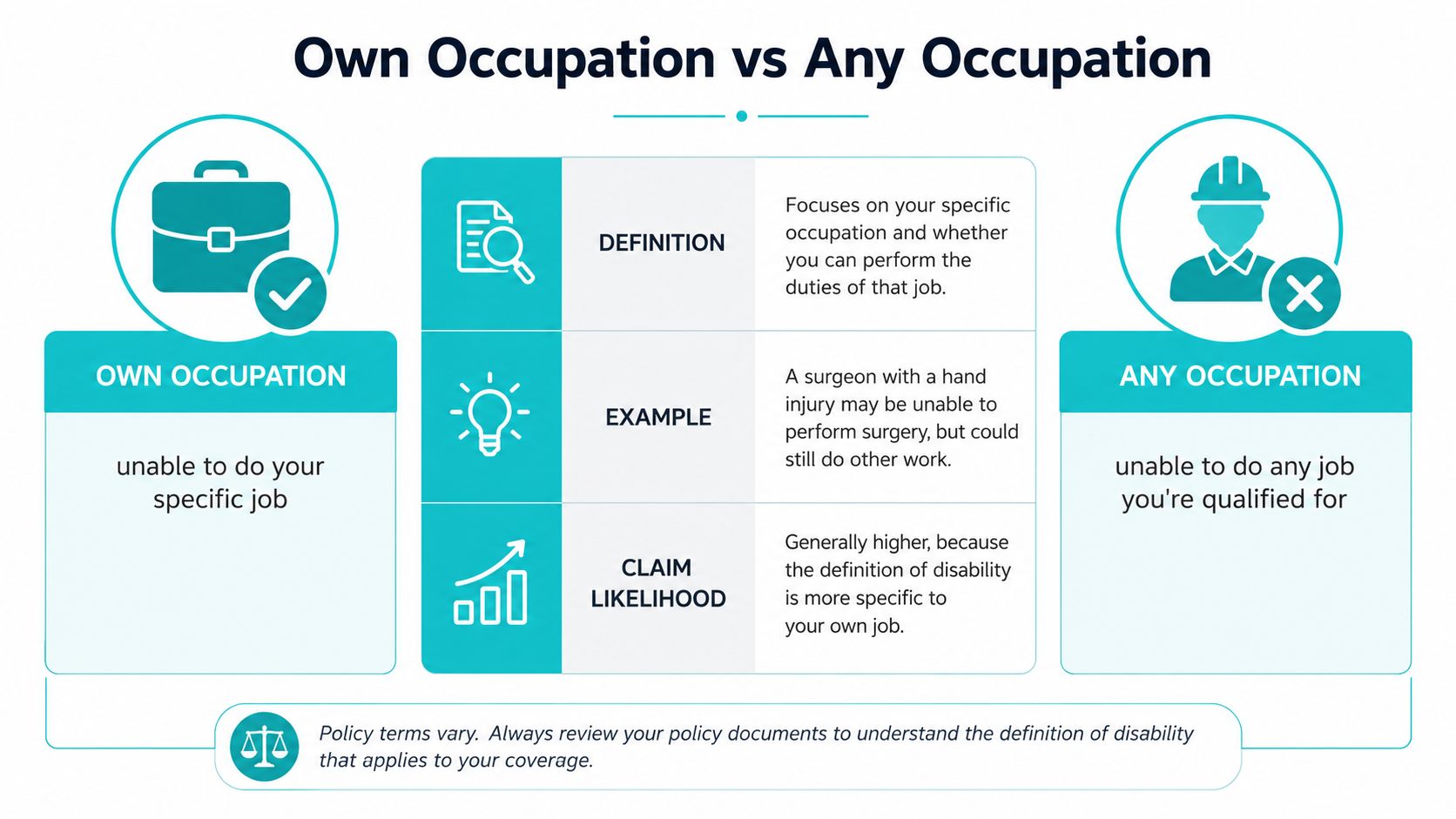 Own Occupation vs Any Occupation

OWN OCCUPATION

unable to do your specific job

| DEFINITION | Focuses on your specific occupation and whether you can perform the duties of that job. |
|---|---|
| EXAMPLE | A surgeon with a hand injury may be unable to perform surgery, but could still do other work. |
| CLAIM LIKELIHOOD | Generally higher, because the definition of disability is more specific to your own job. |

ANY OCCUPATION

unable to do any job you're qualified for

Policy terms vary. Always review your policy documents to understand the definition of disability that applies to your coverage.